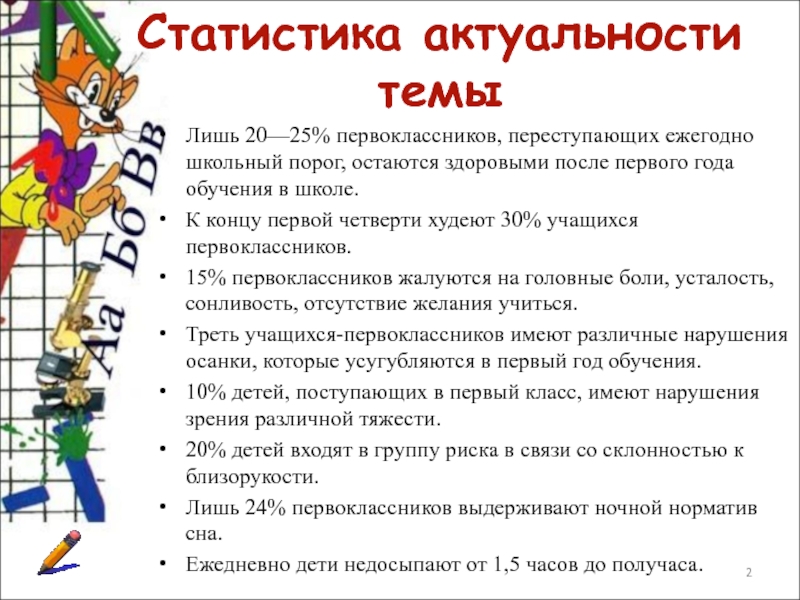 Статистика актуальности темы

Аа Бб Вв

Лишь 20—25% первоклассников, переступающих ежегодно школьный порог, остаются здоровыми после первого года обучения в школе.

• К концу первой четверти худеют 30% учащихся первоклассников.
• 15% первоклассников жалуются на головные боли, усталость, сонливость, отсутствие желания учиться.
• Треть учащихся-первоклассников имеют различные нарушения осанки, которые усугубляются в первый год обучения.
• 10% детей, поступающих в первый класс, имеют нарушения зрения различной тяжести.
• 20% детей входят в группу риска в связи со склонностью к близорукости.
• Лишь 24% первоклассников выдерживают ночной норматив сна.
• Ежедневно дети недосыпают от 1,5 часов до получаса.

2